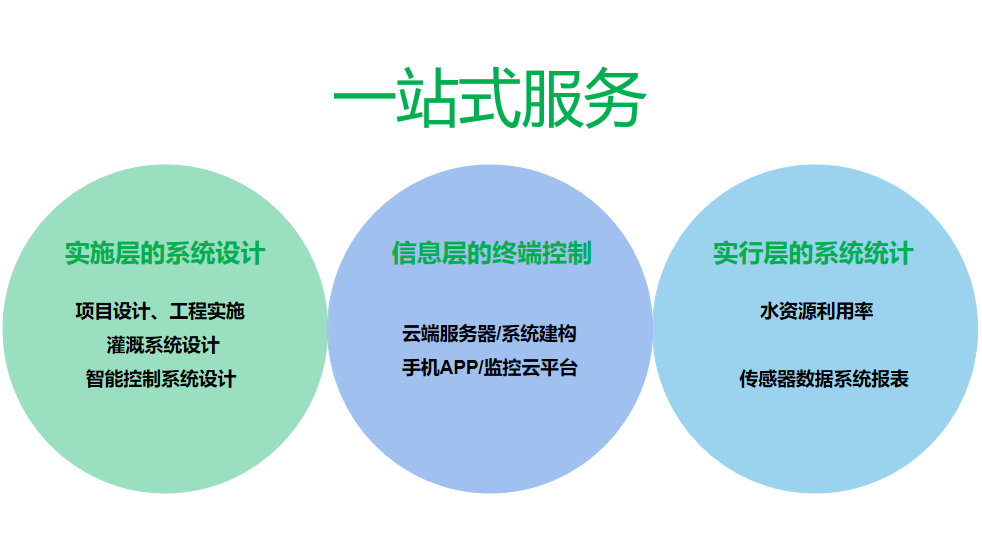 一站式服务

实施层的系统设计

项目设计、工程实施
灌溉系统设计
智能控制系统设计

信息层的终端控制

云端服务器/系统建构
手机APP/监控云平台

实行层的系统统计

水资源利用率

传感器数据系统报表